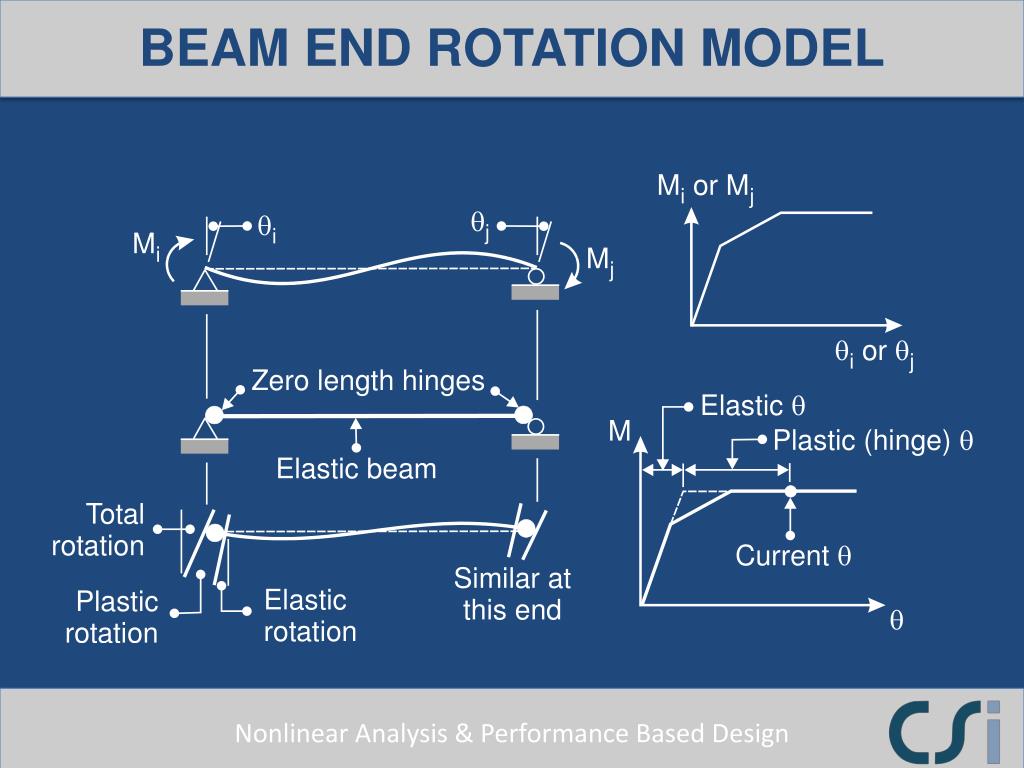 BEAM END ROTATION MODEL

$M_i$ $\theta_i$ $\theta_j$ $M_j$

Zero length hinges

Elastic beam

Total rotation

Plastic rotation

Elastic rotation

Similar at this end

$M_i$ or $M_j$

$\theta_i$ or $\theta_j$

M

Elastic $\theta$

Plastic (hinge) $\theta$

Current $\theta$

$\theta$

Nonlinear Analysis & Performance Based Design

CSi